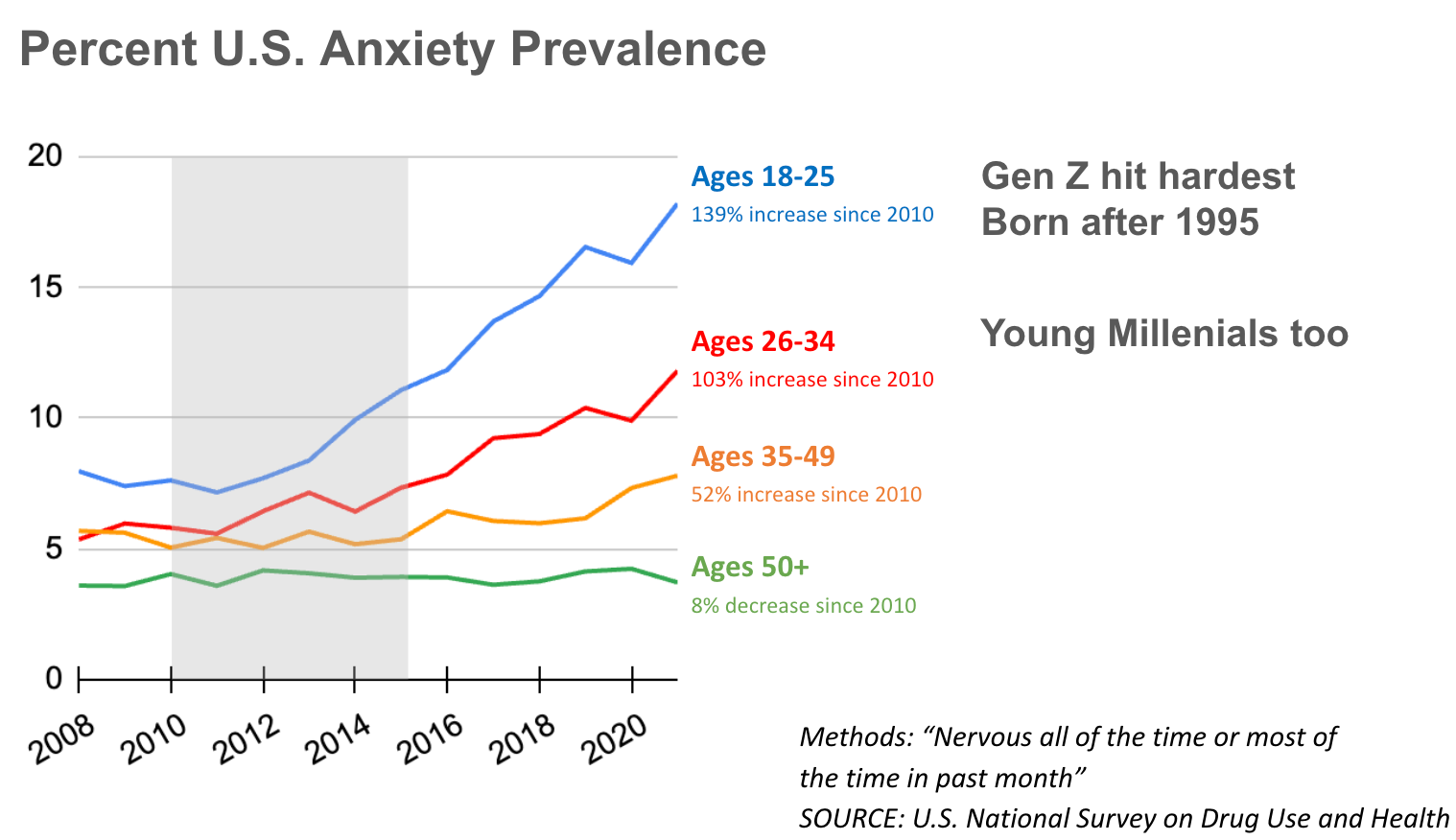 Percent U.S. Anxiety Prevalence

20
15
10
5
0

2008
2010
2012
2014
2016
2018
2020

Ages 18-25
139% increase since 2010

Ages 26-34
103% increase since 2010

Ages 35-49
52% increase since 2010

Ages 50+
8% decrease since 2010

Gen Z hit hardest
Born after 1995

Young Millenials too

Methods: “Nervous all of the time or most of the time in past month”
SOURCE: U.S. National Survey on Drug Use and Health